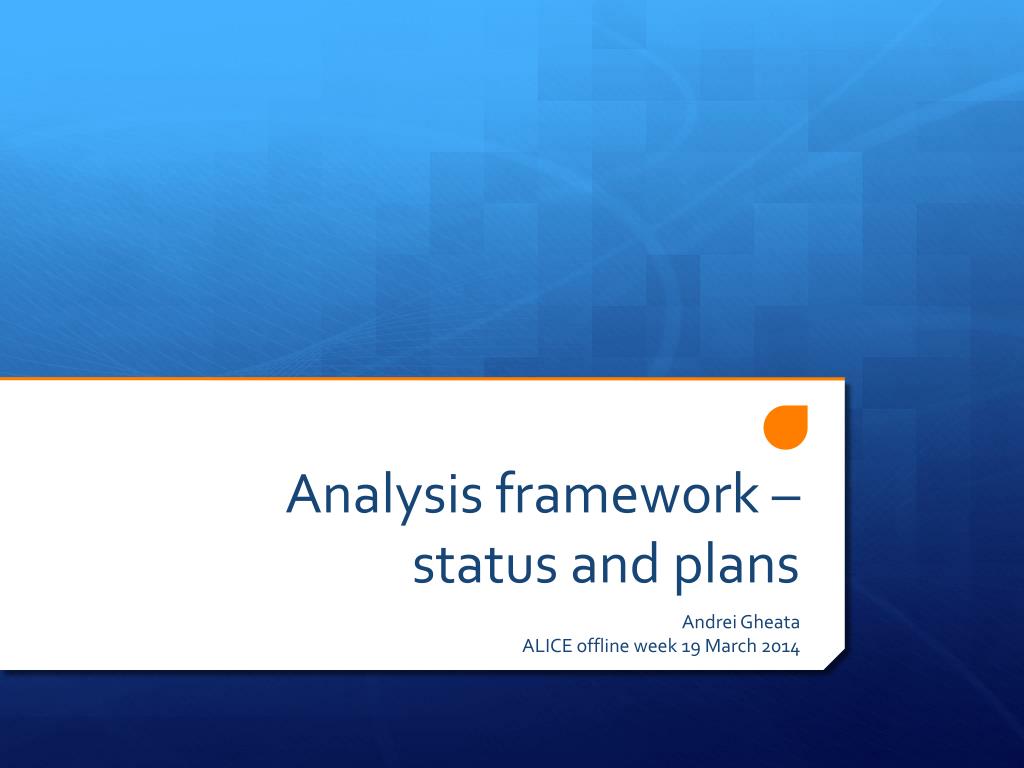 Analysis framework – status and plans

Andrei Gheata
ALICE offline week 19 March 2014